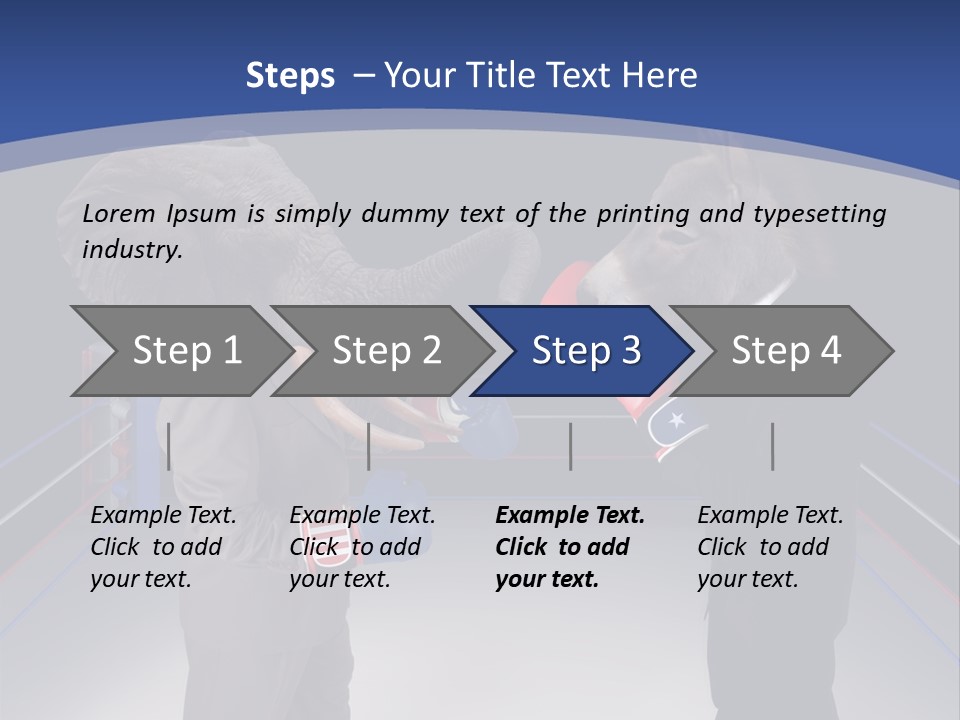 Steps – Your Title Text Here

Lorem Ipsum is simply dummy text of the printing and typesetting industry.

Step 1

Step 2

Step 3

Step 4

Example Text. Click to add your text.

Example Text. Click to add your text.

Example Text. Click to add your text.

Example Text. Click to add your text.